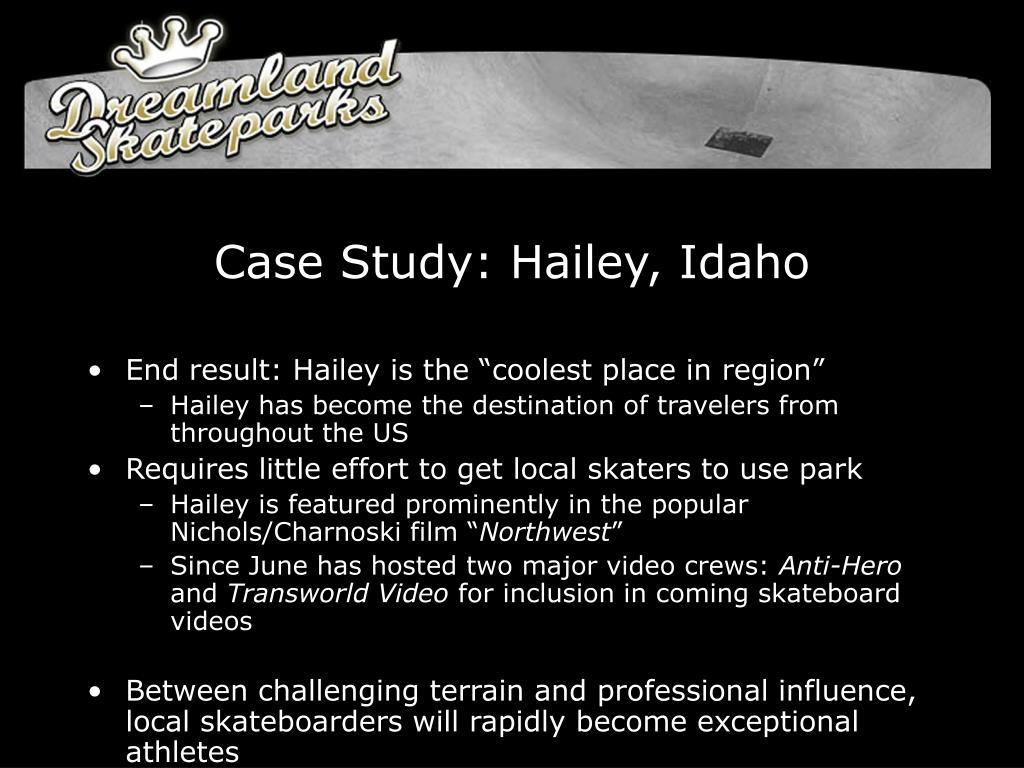 Dreamland Skateparks

Case Study: Hailey, Idaho

• End result: Hailey is the “coolest place in region”
– Hailey has become the destination of travelers from throughout the US
• Requires little effort to get local skaters to use park
– Hailey is featured prominently in the popular Nichols/Charnoski film “Northwest”
– Since June has hosted two major video crews: Anti-Hero and Transworld Video for inclusion in coming skateboard videos

• Between challenging terrain and professional influence, local skateboarders will rapidly become exceptional athletes